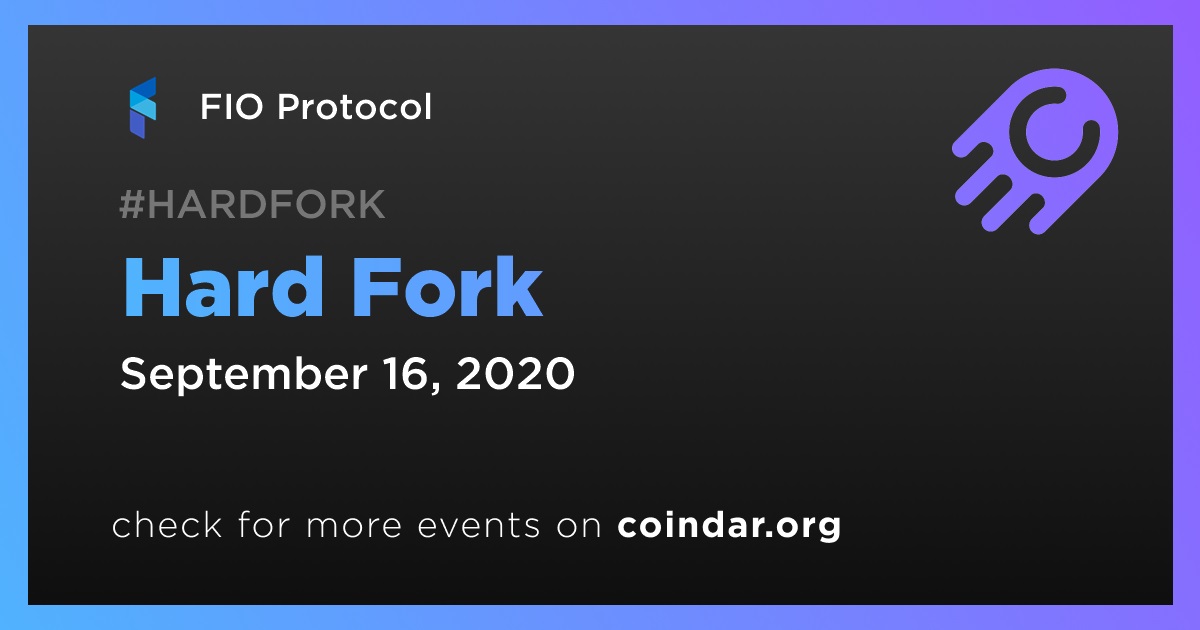 FIO Protocol

#HARDFORK

Hard Fork

September 16, 2020

check for more events on coindar.org